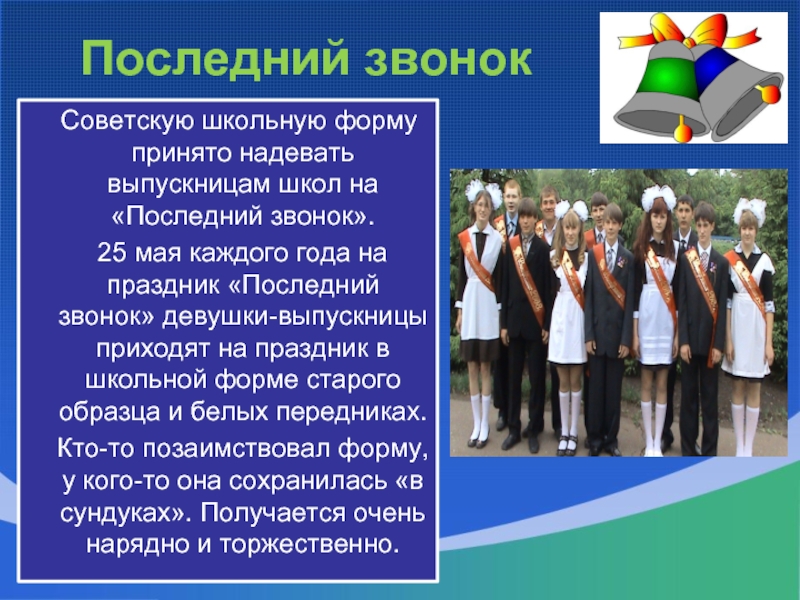 Последний звонок

Советскую школьную форму принято надевать выпускницам школ на «Последний звонок».

25 мая каждого года на праздник «Последний звонок» девушки-выпускницы приходят на праздник в школьной форме старого образца и белых передниках.

Кто-то позаимствовал форму, у кого-то она сохранилась «в сундуках». Получается очень нарядно и торжественно.